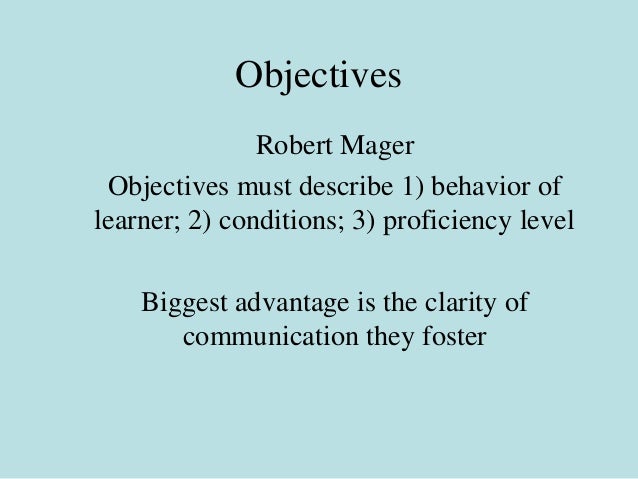 Objectives

Robert Mager

Objectives must describe 1) behavior of learner; 2) conditions; 3) proficiency level

Biggest advantage is the clarity of communication they foster